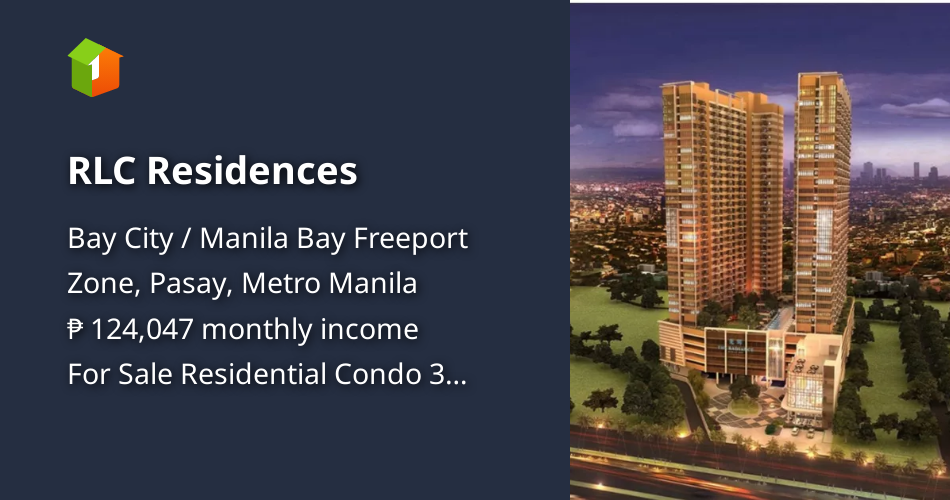 RLC Residences

Bay City / Manila Bay Freeport Zone, Pasay, Metro Manila
₱ 124,047 monthly income
For Sale Residential Condo 3...